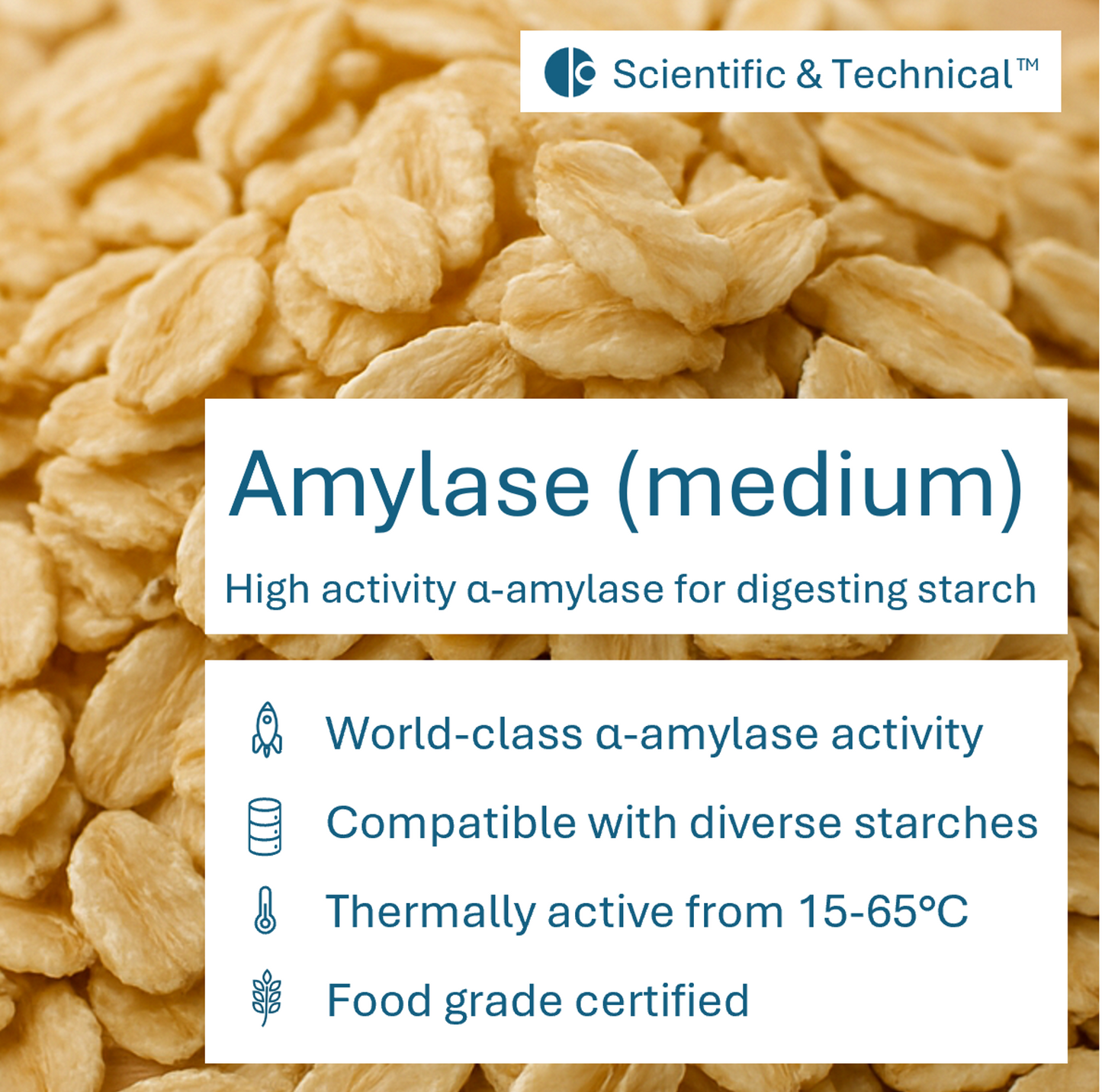 Scientific & Technical™

Amylase (medium)

High activity α-amylase for digesting starch

World-class α-amylase activity

Compatible with diverse starches

Thermally active from 15-65°C

Food grade certified